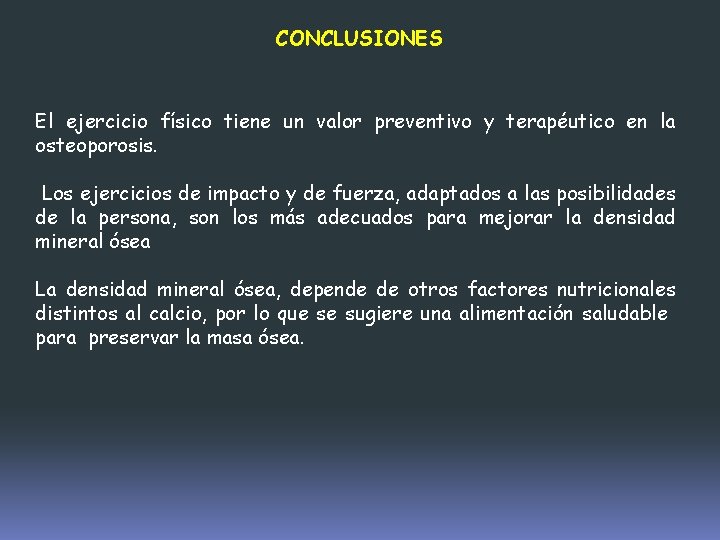 CONCLUSIONES

El ejercicio físico tiene un valor preventivo y terapéutico en la osteoporosis.

Los ejercicios de impacto y de fuerza, adaptados a las posibilidades de la persona, son los más adecuados para mejorar la densidad mineral ósea

La densidad mineral ósea, depende de otros factores nutricionales distintos al calcio, por lo que se sugiere una alimentación saludable para preservar la masa ósea.